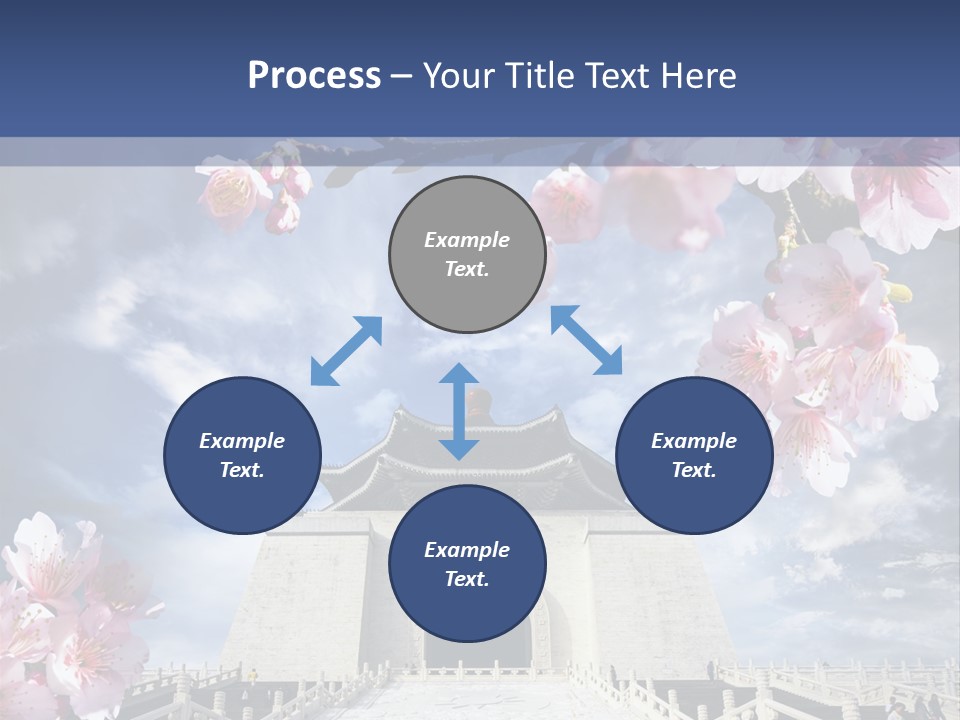 Process – Your Title Text Here

Example Text.

Example Text.

Example Text.

Example Text.